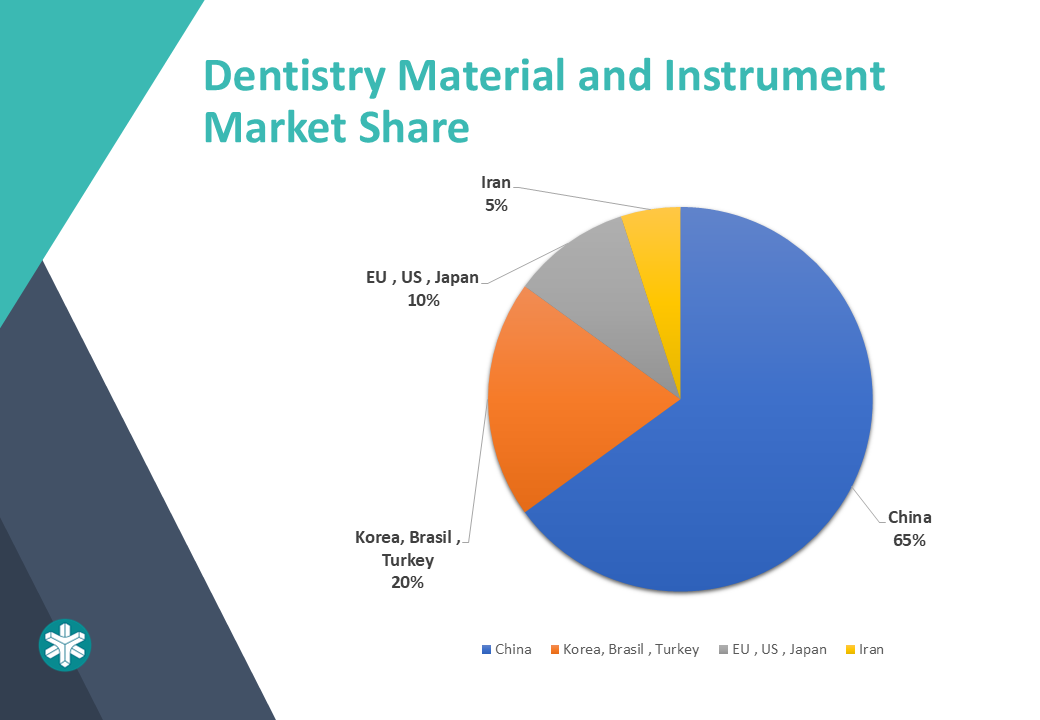 Dentistry Material and Instrument Market Share

Iran
5%

EU , US , Japan
10%

Korea, Brasil , Turkey
20%

China
65%

China
Korea, Brasil , Turkey
EU , US , Japan
Iran